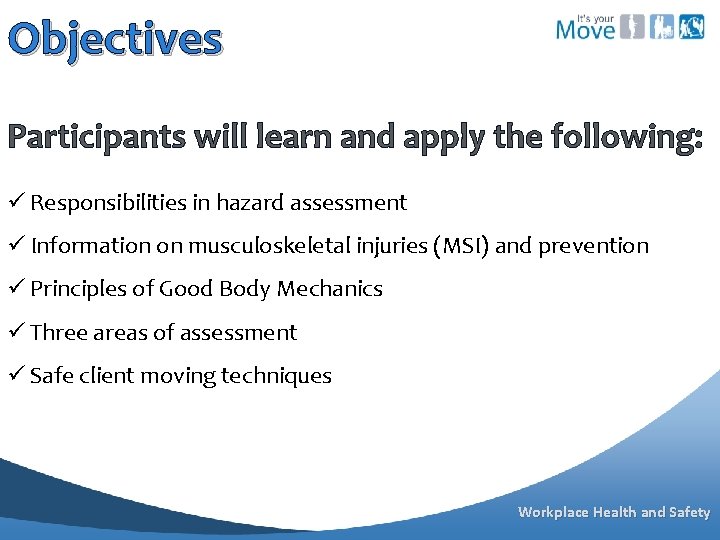 Objectives

It's your Move

Participants will learn and apply the following:

✓ Responsibilities in hazard assessment

✓ Information on musculoskeletal injuries (MSI) and prevention

✓ Principles of Good Body Mechanics

✓ Three areas of assessment

✓ Safe client moving techniques

Workplace Health and Safety